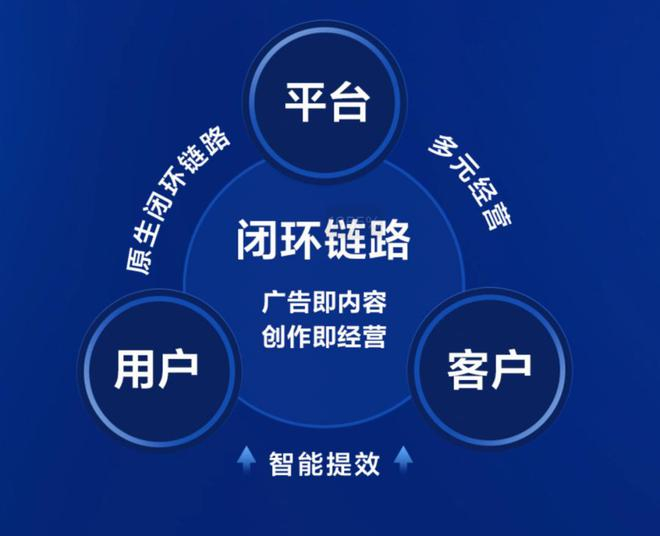 平台

原生闭环链路

多元经营

闭环链路

广告即内容
创作即经营

用户

客户

智能提效